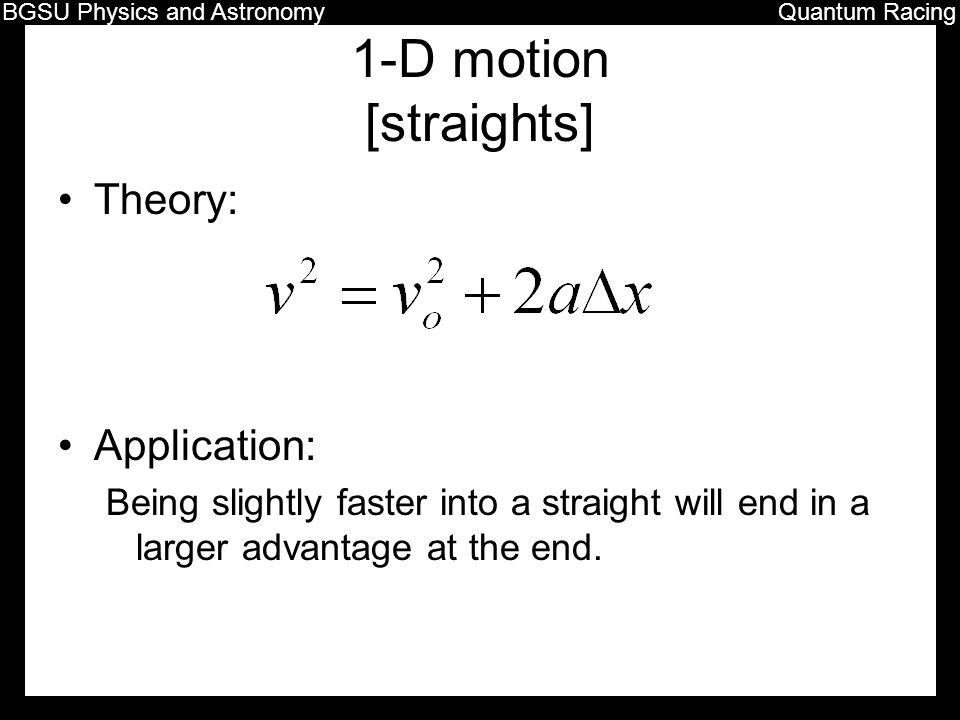 BGSU Physics and Astronomy

Quantum Racing

1-D motion
[straights]

• Theory:

$v^2 = v_o^2 + 2a\Delta x$

• Application:

Being slightly faster into a straight will end in a larger advantage at the end.